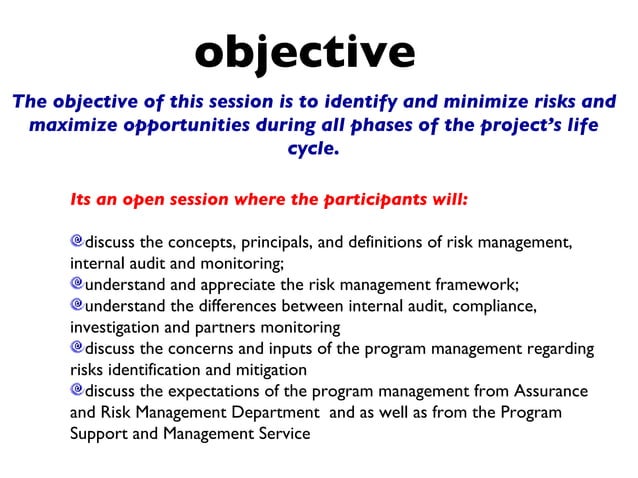 objective

The objective of this session is to identify and minimize risks and maximize opportunities during all phases of the project's life cycle.

Its an open session where the participants will:

discuss the concepts, principals, and definitions of risk management, internal audit and monitoring;
understand and appreciate the risk management framework;
understand the differences between internal audit, compliance, investigation and partners monitoring
discuss the concerns and inputs of the program management regarding risks identification and mitigation
discuss the expectations of the program management from Assurance and Risk Management Department and as well as from the Program Support and Management Service